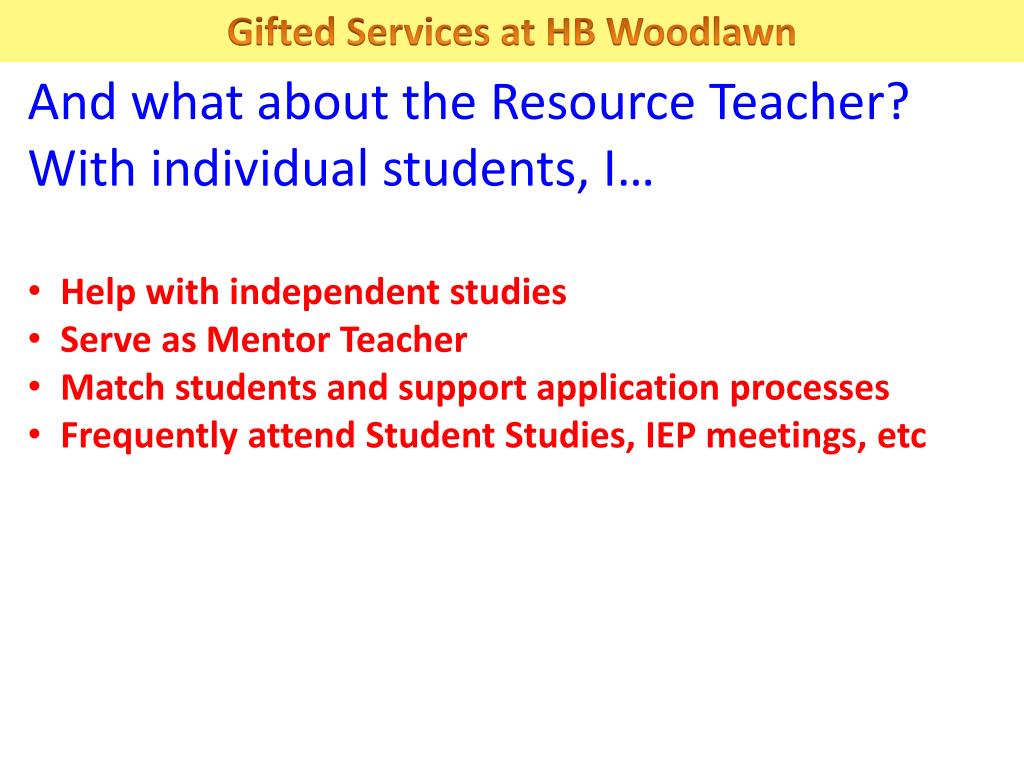 Gifted Services at HB Woodlawn

And what about the Resource Teacher?
With individual students, I…

• Help with independent studies
• Serve as Mentor Teacher
• Match students and support application processes
• Frequently attend Student Studies, IEP meetings, etc